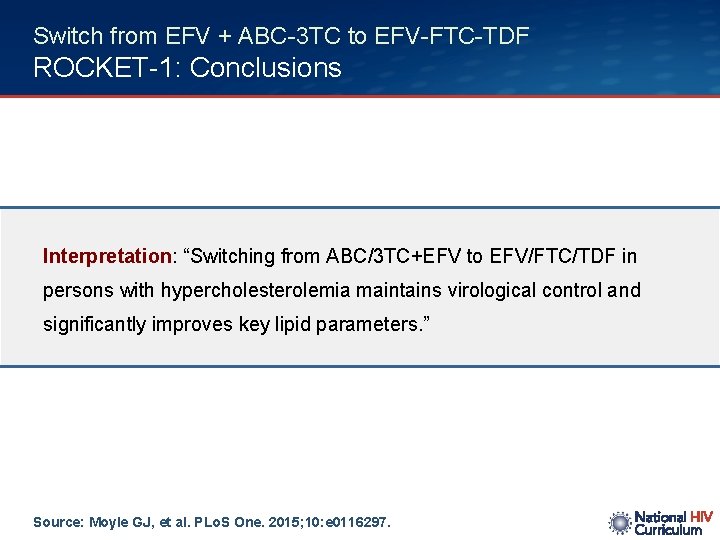 Switch from EFV + ABC-3TC to EFV-FTC-TDF
ROCKET-1: Conclusions

Interpretation: “Switching from ABC/3TC+EFV to EFV/FTC/TDF in persons with hypercholesterolemia maintains virological control and significantly improves key lipid parameters.”

Source: Moyle GJ, et al. PLoS One. 2015;10:e0116297.

National HIV Curriculum